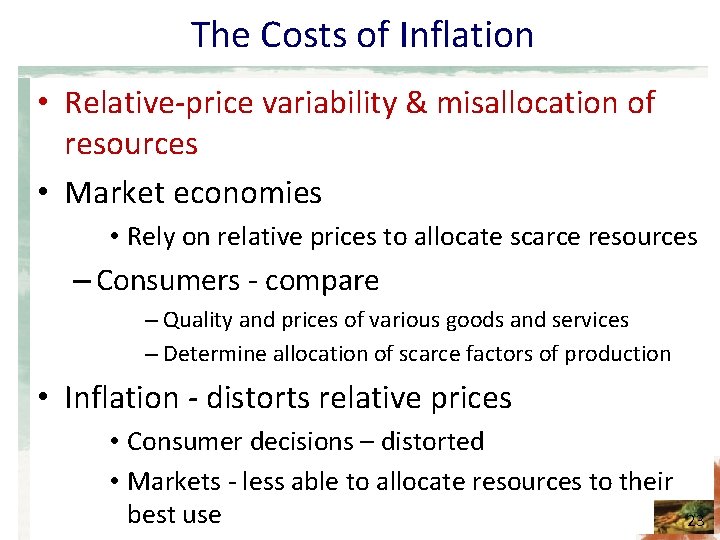 The Costs of Inflation

• Relative-price variability & misallocation of resources

• Market economies

• Rely on relative prices to allocate scarce resources

– Consumers - compare

– Quality and prices of various goods and services

– Determine allocation of scarce factors of production

• Inflation - distorts relative prices

• Consumer decisions – distorted

• Markets - less able to allocate resources to their best use

23